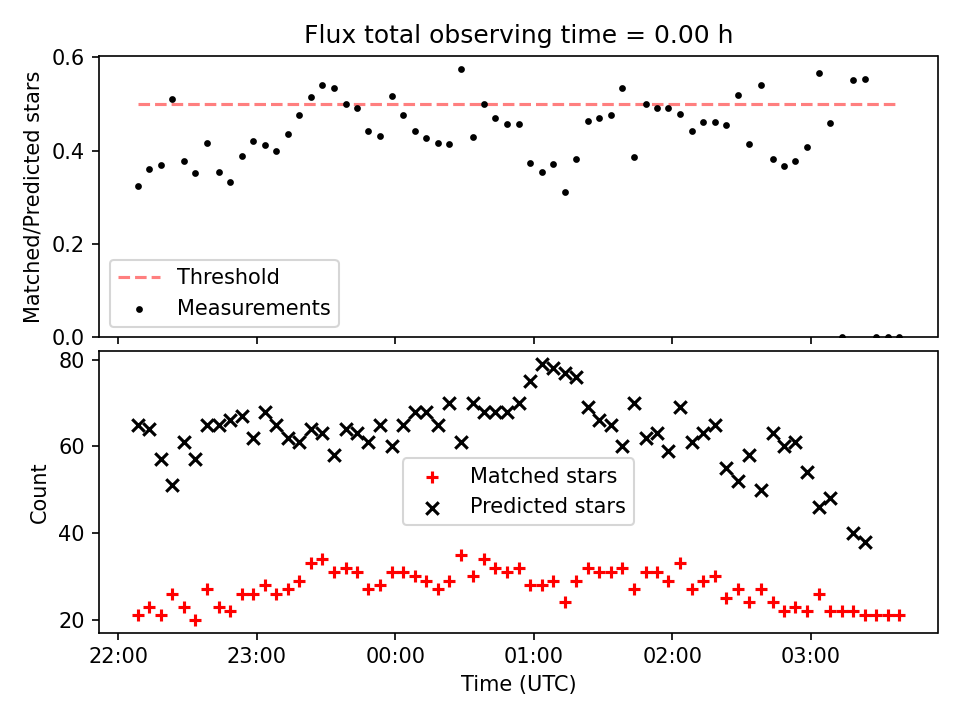 Flux total observing time = 0.00 h

Matched/Predicted stars

0.6
0.4
0.2
0.0

Threshold
Measurements

Count

80
60
40
20

Matched stars
Predicted stars

22:00
23:00
00:00
01:00
02:00
03:00

Time (UTC)